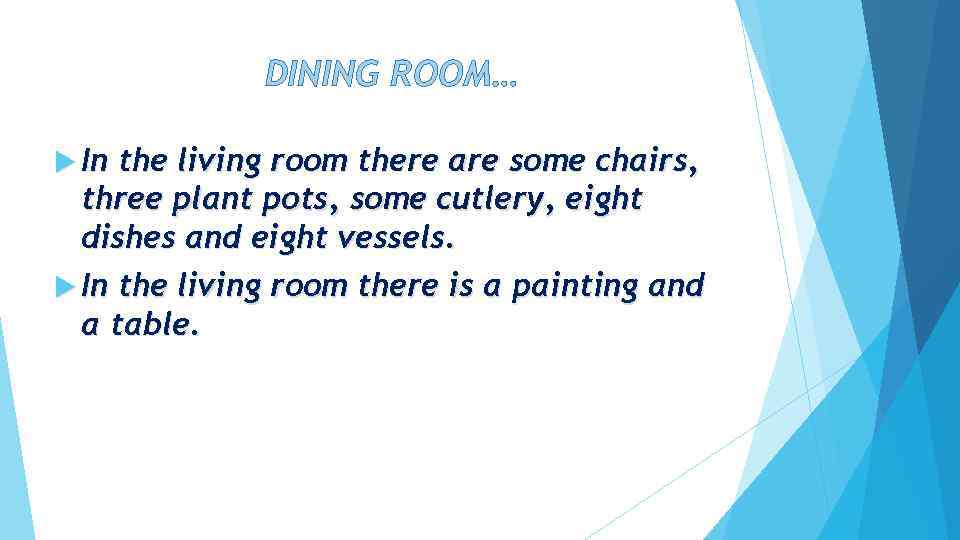 DINING ROOM…

In the living room there are some chairs, three plant pots, some cutlery, eight dishes and eight vessels.

In the living room there is a painting and a table.